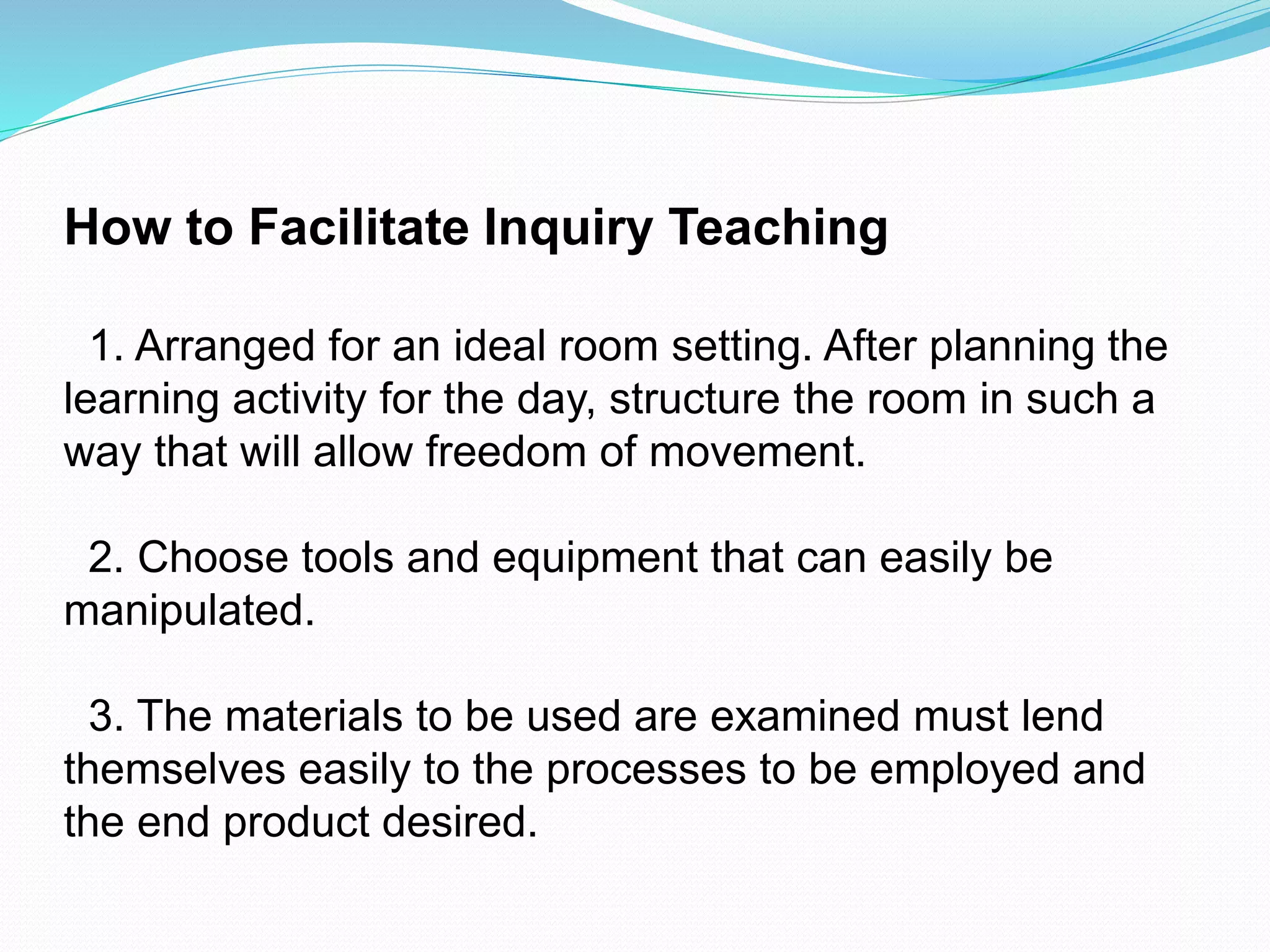 How to Facilitate Inquiry Teaching

1. Arranged for an ideal room setting. After planning the learning activity for the day, structure the room in such a way that will allow freedom of movement.

2. Choose tools and equipment that can easily be manipulated.

3. The materials to be used are examined must lend themselves easily to the processes to be employed and the end product desired.